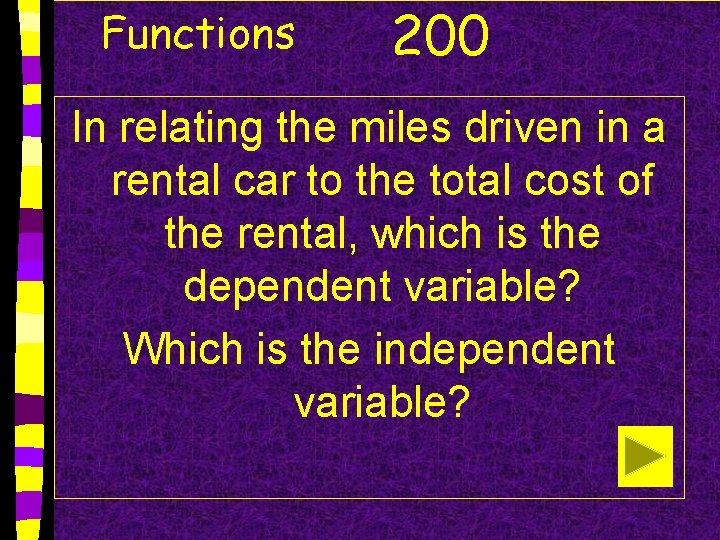 Functions 200

In relating the miles driven in a rental car to the total cost of the rental, which is the dependent variable?

Which is the independent variable?